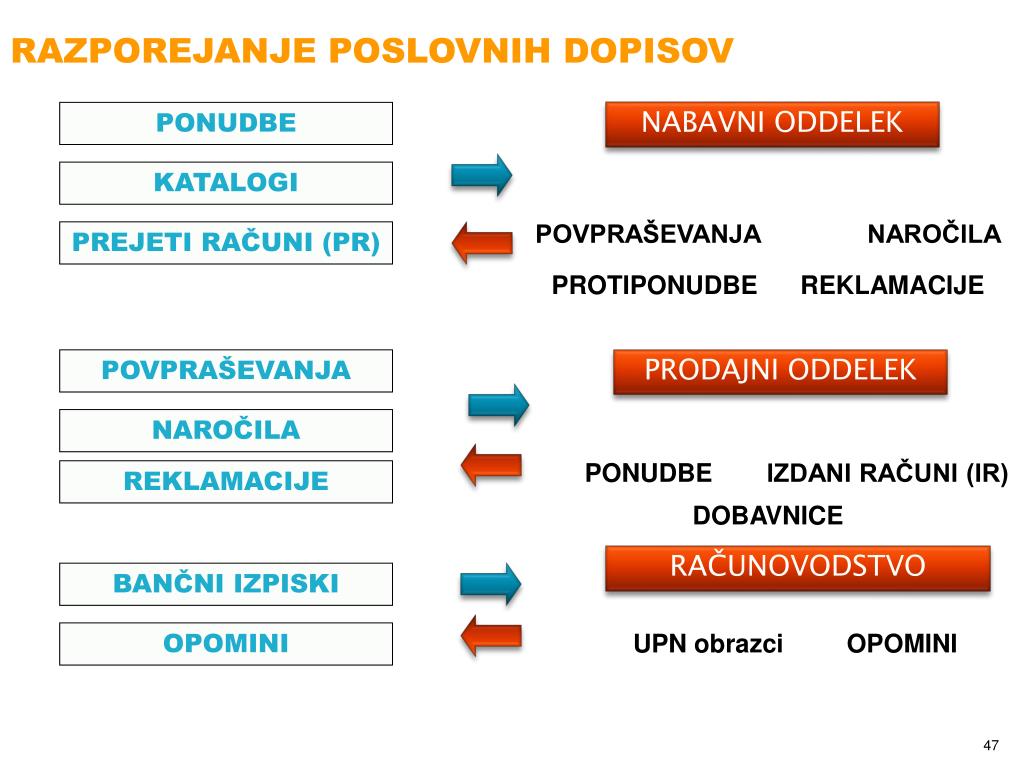 RAZPOREJANJE POSLOVNIH DOPISOV

PONUDBE

KATALOGI

PREJETI RAČUNI (PR)

NABAVNI ODDELEK

POVPRAŠEVANJA NAROČILA

PROTIPONUDBE REKLAMACIJE

POVPRAŠEVANJA

NAROČILA

REKLAMACIJE

PRODAJNI ODDELEK

PONUDBE IZDANI RAČUNI (IR)

DOBAVNICE

BANČNI IZPISKI

OPOMINI

RAČUNOVODSTVO

UPN obrazci OPOMINI

47